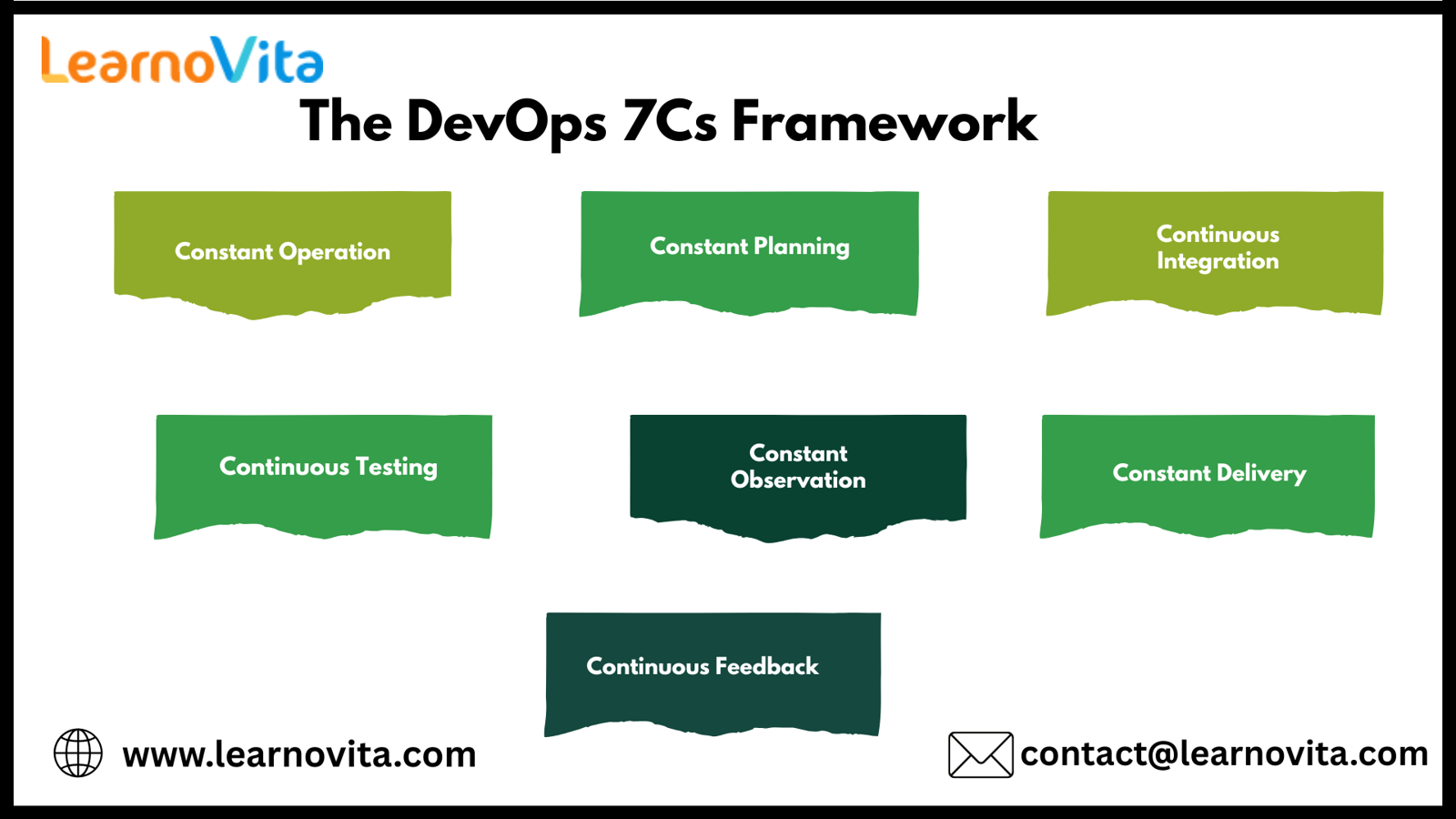 LearnoVita

The DevOps 7Cs Framework

Constant Operation

Constant Planning

Continuous Integration

Continuous Testing

Constant Observation

Constant Delivery

Continuous Feedback

www.learnovita.com

contact@learnovita.com